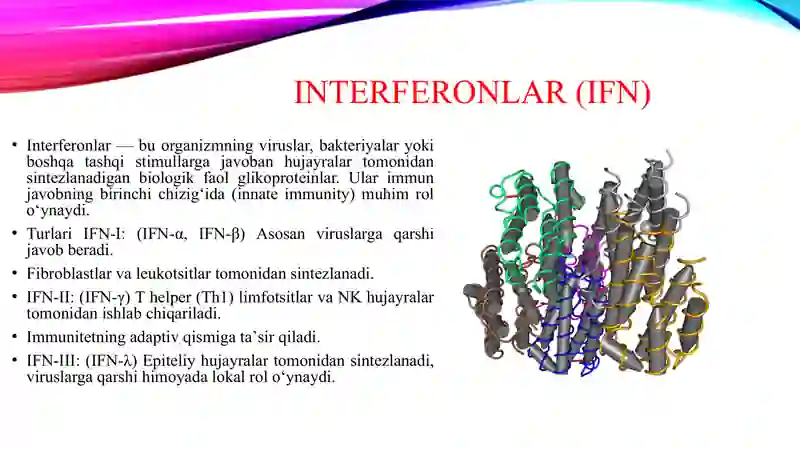 INTERFERONLAR (IFN)

• Interferonlar — bu organizmning viruslar, bakteriyalar yoki boshqa tashqi stimullarga javoban hujayralar tomonidan sintezlanadigan biologik faol glikoproteinlar. Ular immun javobning birinchi chizig‘ida (innate immunity) muhim rol o‘ynaydi.

• Turlari IFN-I: (IFN-α, IFN-β) Asosan viruslarga qarshi javob beradi.

• Fibroblastlar va leukotsitlar tomonidan sintezlanadi.

• IFN-II: (IFN-γ) T helper (Th1) limfotsitlar va NK hujayralar tomonidan ishlab chiqariladi.

• Immunitetning adaptiv qismiga ta’sir qiladi.

• IFN-III: (IFN-λ) Epiteliy hujayralar tomonidan sintezlanadi, viruslarga qarshi himoyada lokal rol o‘ynaydi.